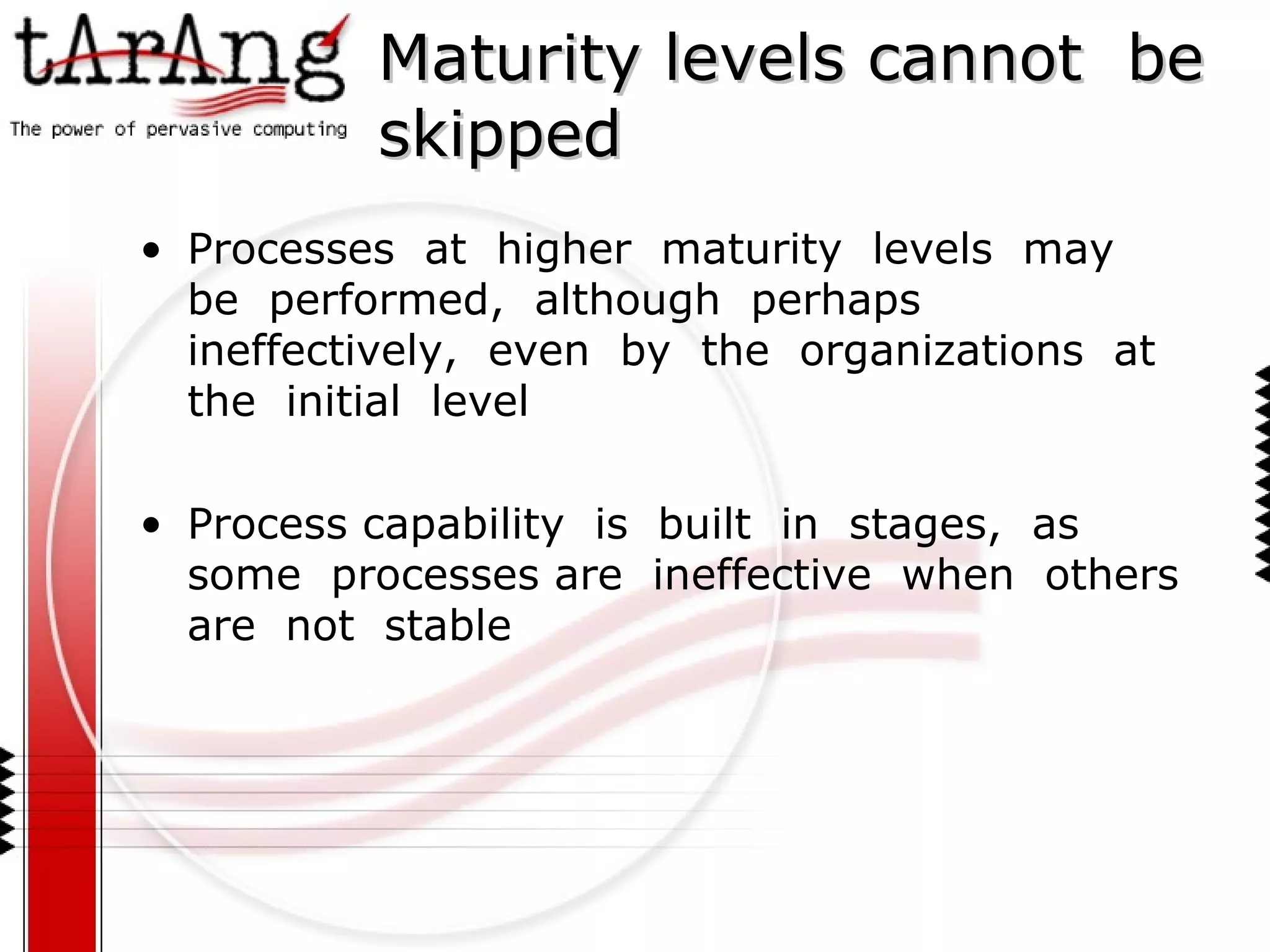 tArAng
The power of pervasive computing

Maturity levels cannot be skipped

• Processes at higher maturity levels may be performed, although perhaps ineffectively, even by the organizations at the initial level

• Process capability is built in stages, as some processes are ineffective when others are not stable